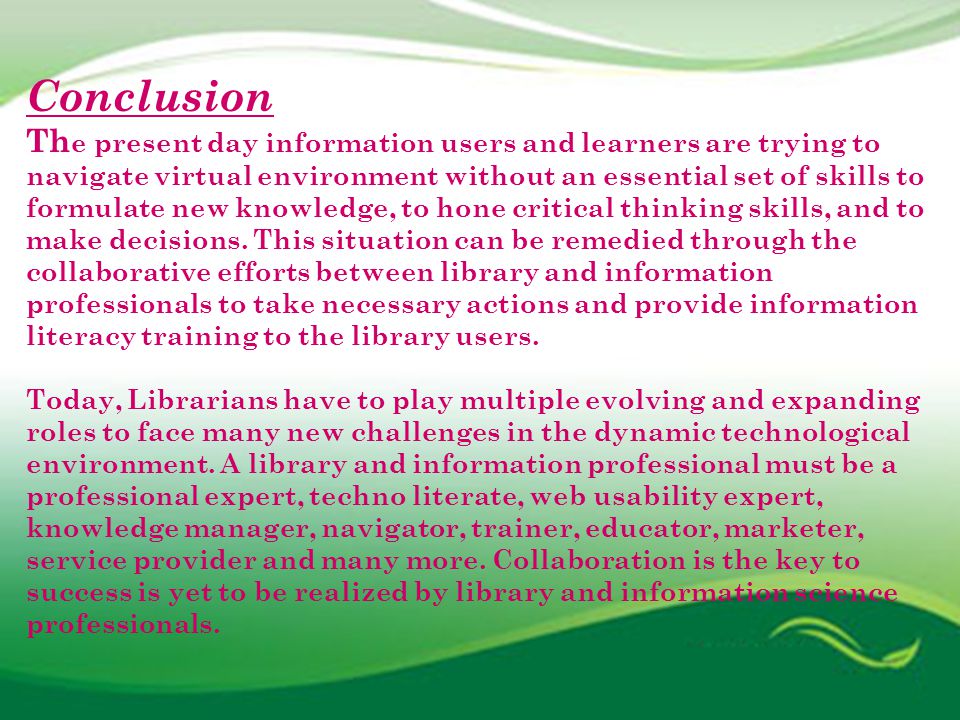 Conclusion

The present day information users and learners are trying to navigate virtual environment without an essential set of skills to formulate new knowledge, to hone critical thinking skills, and to make decisions. This situation can be remedied through the collaborative efforts between library and information professionals to take necessary actions and provide information literacy training to the library users.

Today, Librarians have to play multiple evolving and expanding roles to face many new challenges in the dynamic technological environment. A library and information professional must be a professional expert, techno literate, web usability expert, knowledge manager, navigator, trainer, educator, marketer, service provider and many more. Collaboration is the key to success is yet to be realized by library and information science professionals.